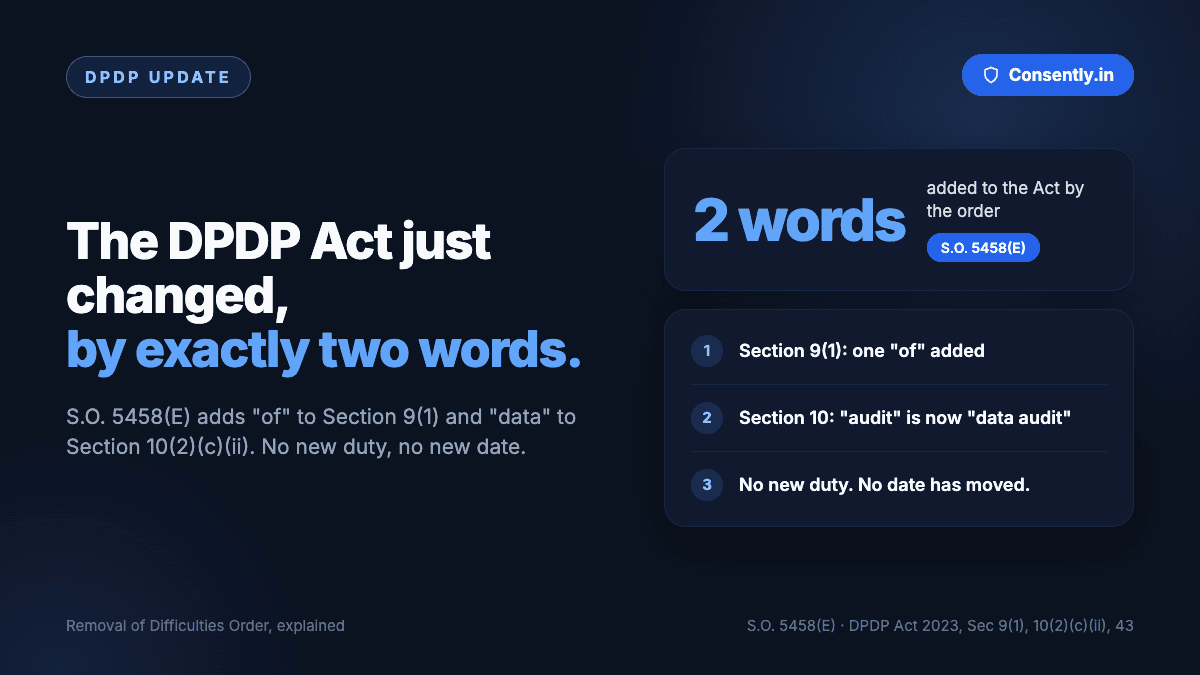 DPDP UPDATE

Consently.in

The DPDP Act just changed,
by exactly two words.

S.O. 5458(E) adds "of" to Section 9(1) and "data" to Section 10(2)(c)(ii). No new duty, no new date.

2 words

added to the Act by the order

S.O. 5458(E)

1 Section 9(1): one "of" added

2 Section 10: "audit" is now "data audit"

3 No new duty. No date has moved.

Removal of Difficulties Order, explained

S.O. 5458(E) · DPDP Act 2023, Sec 9(1), 10(2)(c)(ii), 43